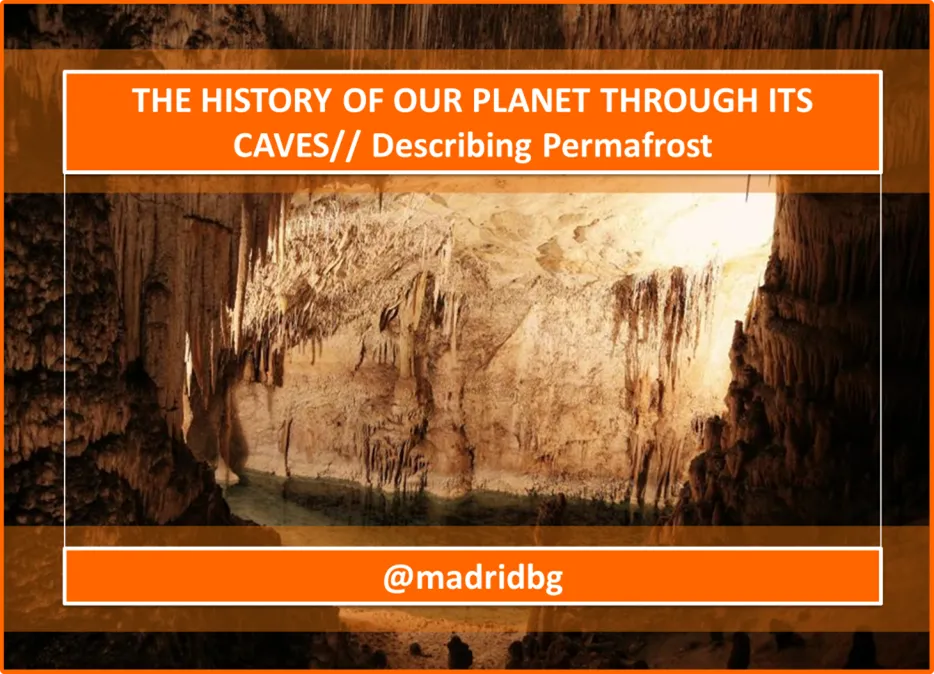 THE HISTORY OF OUR PLANET THROUGH ITS CAVES// Describing Permafrost

@madridbg